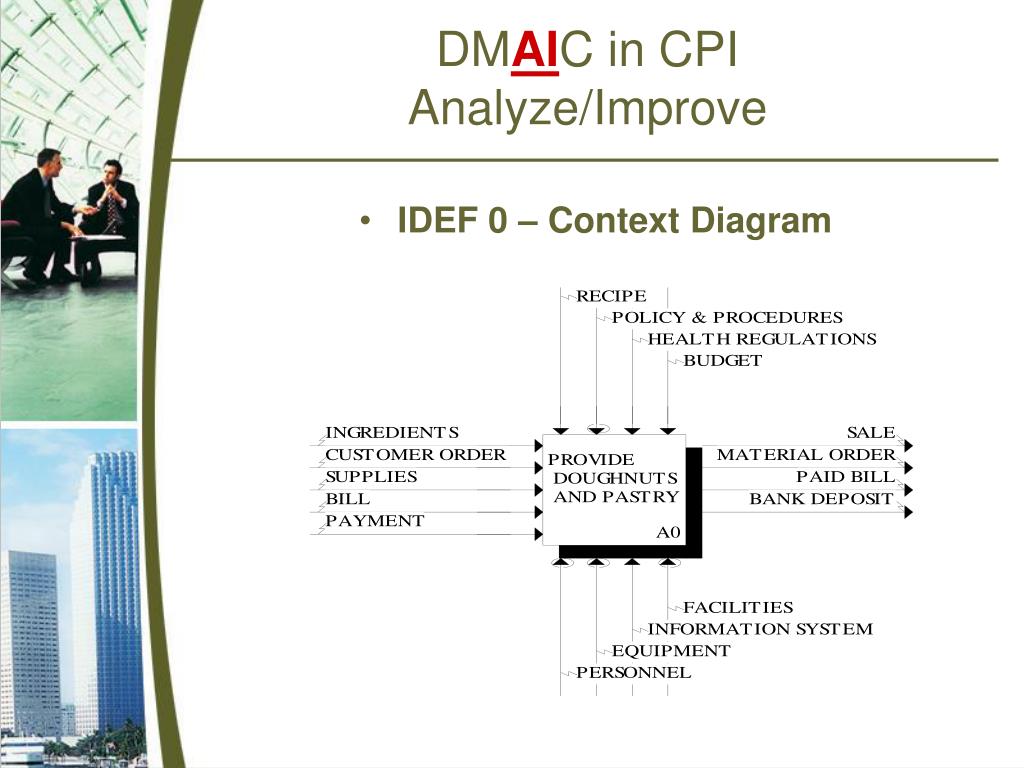 DMAIC in CPI
Analyze/Improve

• IDEF 0 – Context Diagram

RECIPE
POLICY & PROCEDURES
HEALTH REGULATIONS
BUDGET

INGREDIENTS
CUSTOMER ORDER
SUPPLIES
BILL
PAYMENT

PROVIDE DOUGHNUTS AND PASTRY
A0

SALE
MATERIAL ORDER
PAID BILL
BANK DEPOSIT

FACILITIES
INFORMATION SYSTEM
EQUIPMENT
PERSONNEL